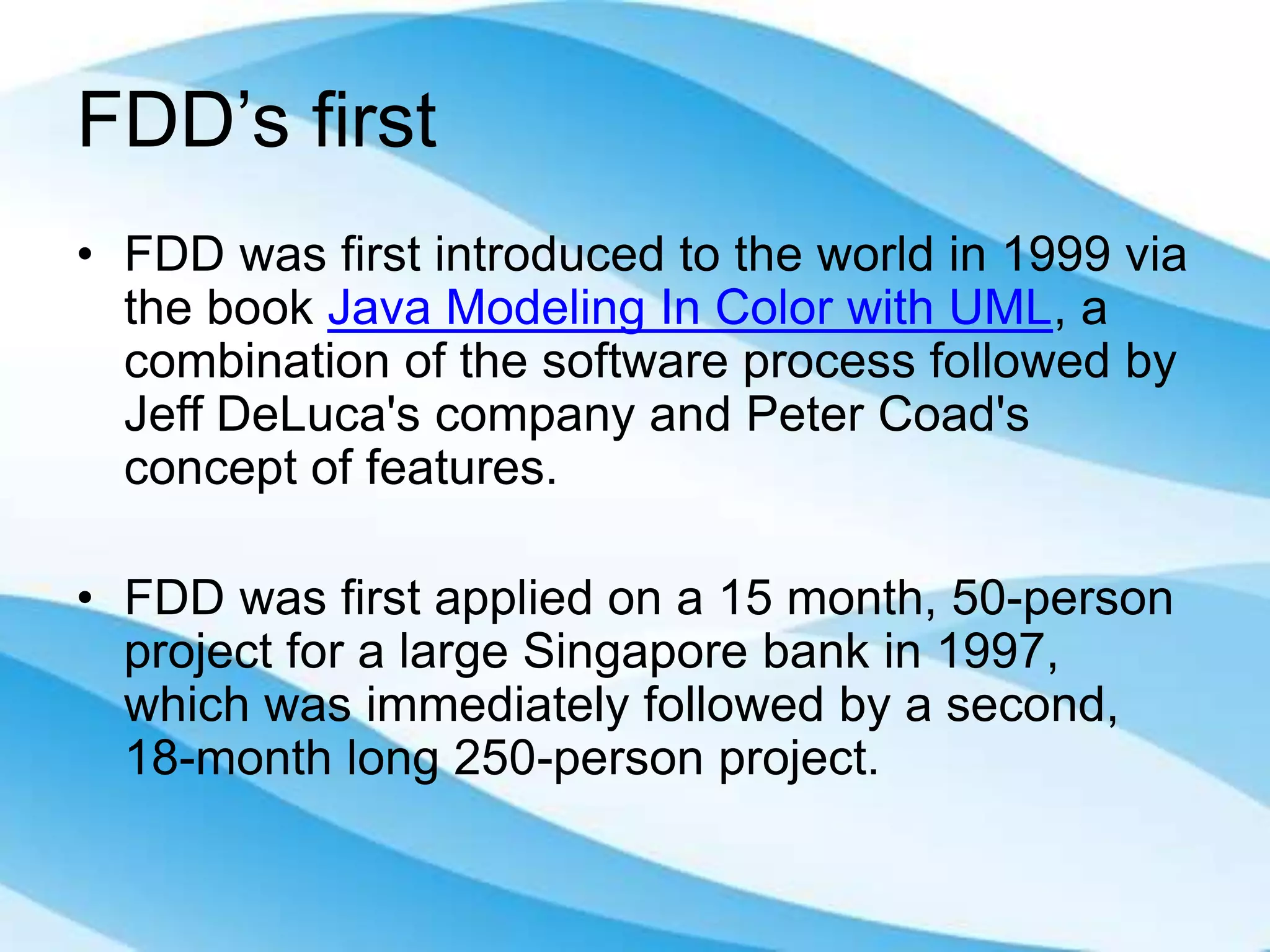 FDD’s first

• FDD was first introduced to the world in 1999 via the book Java Modeling In Color with UML, a combination of the software process followed by Jeff DeLuca's company and Peter Coad's concept of features.

• FDD was first applied on a 15 month, 50-person project for a large Singapore bank in 1997, which was immediately followed by a second, 18-month long 250-person project.